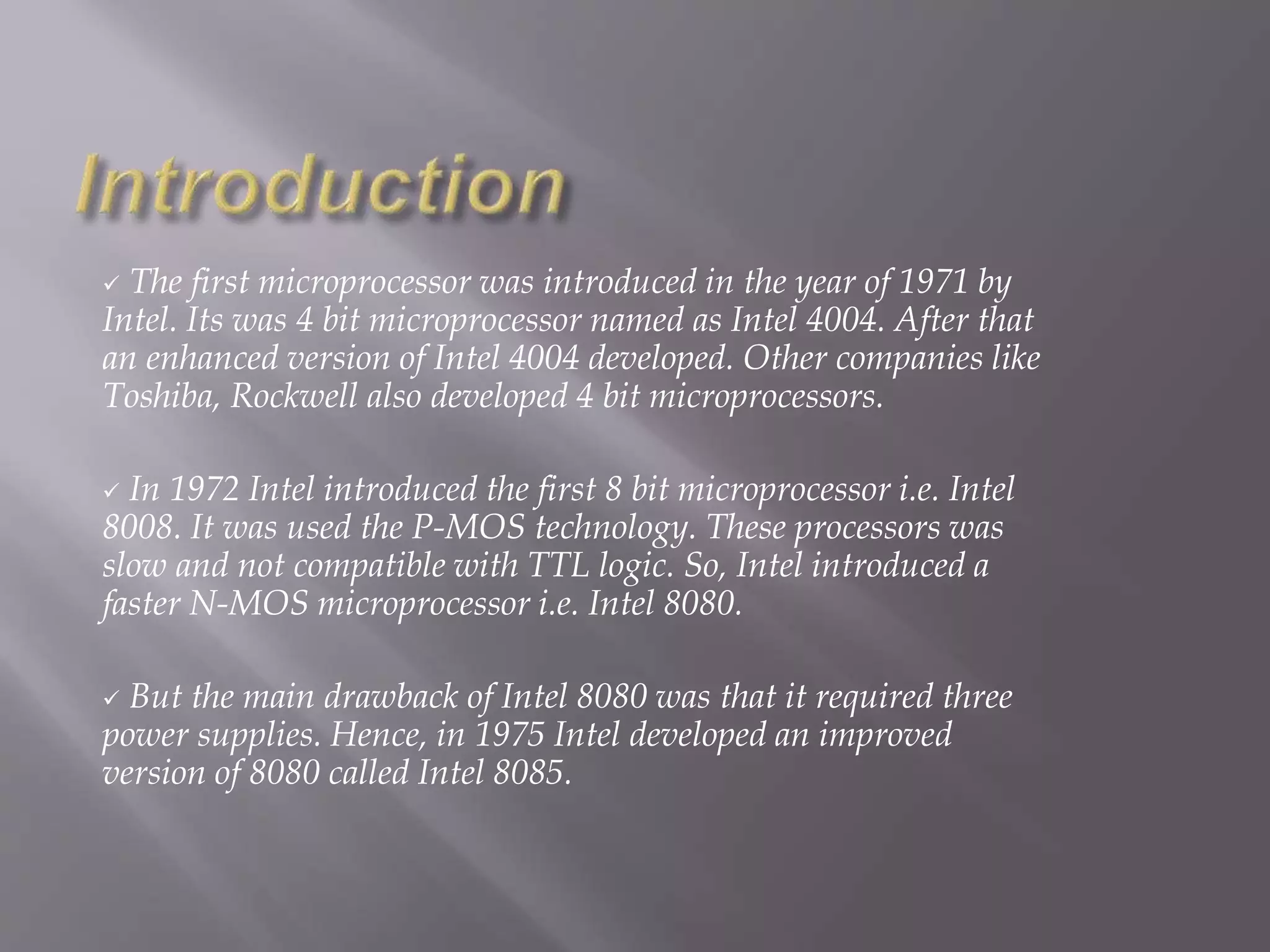 Introduction

✓ The first microprocessor was introduced in the year of 1971 by Intel. Its was 4 bit microprocessor named as Intel 4004. After that an enhanced version of Intel 4004 developed. Other companies like Toshiba, Rockwell also developed 4 bit microprocessors.

✓ In 1972 Intel introduced the first 8 bit microprocessor i.e. Intel 8008. It was used the P-MOS technology. These processors was slow and not compatible with TTL logic. So, Intel introduced a faster N-MOS microprocessor i.e. Intel 8080.

✓ But the main drawback of Intel 8080 was that it required three power supplies. Hence, in 1975 Intel developed an improved version of 8080 called Intel 8085.